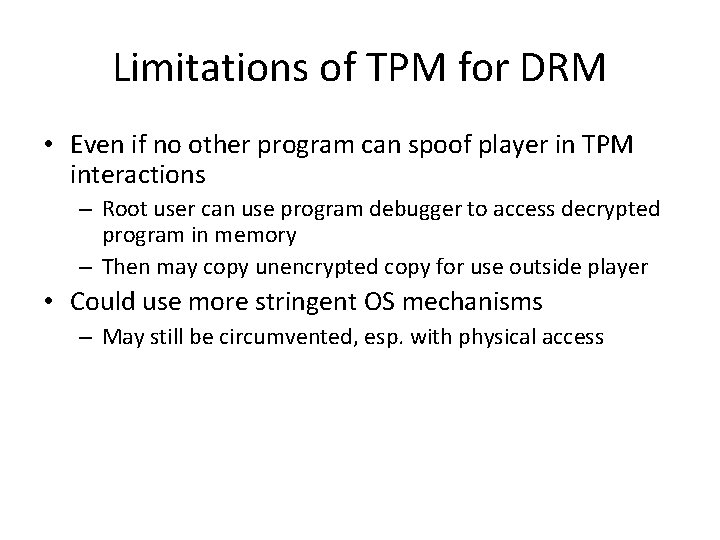 Limitations of TPM for DRM

• Even if no other program can spoof player in TPM interactions
  – Root user can use program debugger to access decrypted program in memory
  – Then may copy unencrypted copy for use outside player
• Could use more stringent OS mechanisms
  – May still be circumvented, esp. with physical access